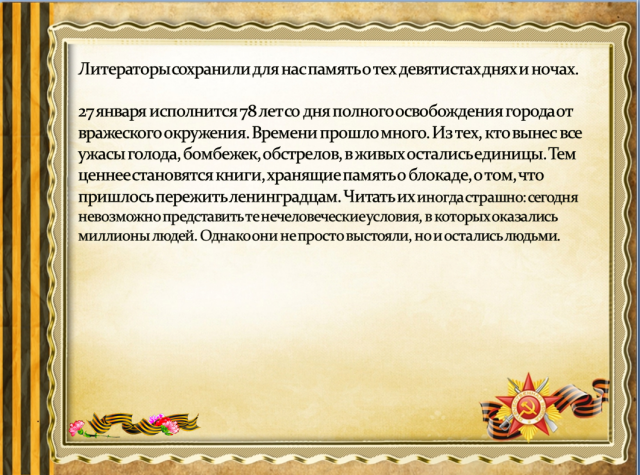 Литераторы сохранили для нас память о тех девятистах днях и ночах.

27 января исполнится 78 лет со дня полного освобождения города от вражеского окружения. Времени прошло много. Из тех, кто вынес все ужасы голода, бомбежек, обстрелов, в живых остались единицы. Тем ценнее становятся книги, хранящие память о блокаде, о том, что пришлось пережить ленинградцам. Читать их иногда страшно: сегодня невозможно представить те нечеловеческие условия, в которых оказались миллионы людей. Однако они не просто выстояли, но и остались людьми.